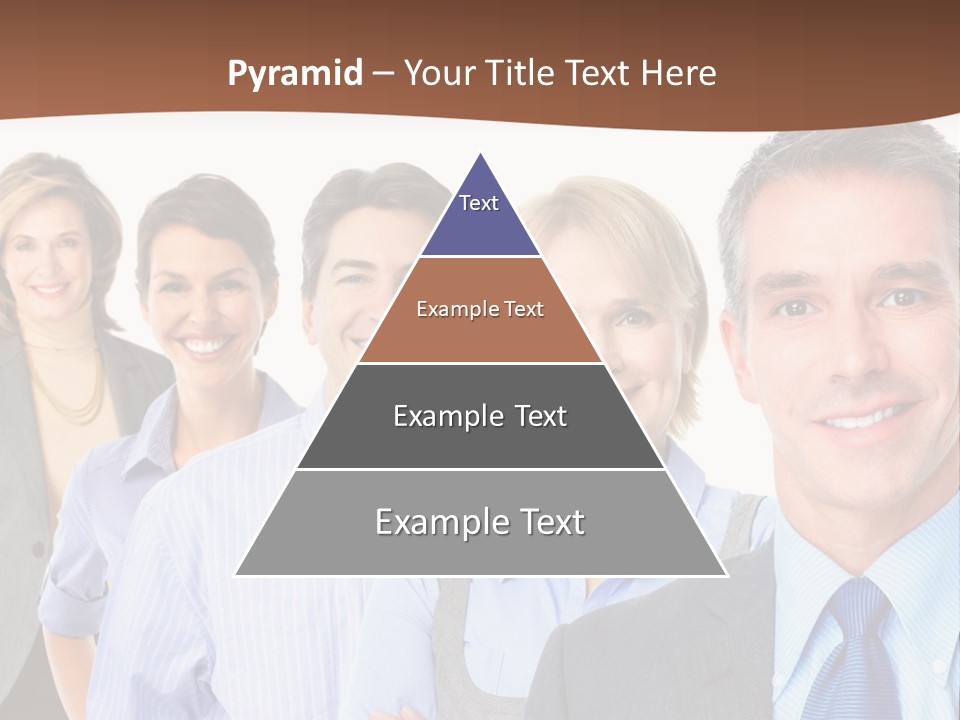 Pyramid – Your Title Text Here

Text

Example Text

Example Text

Example Text